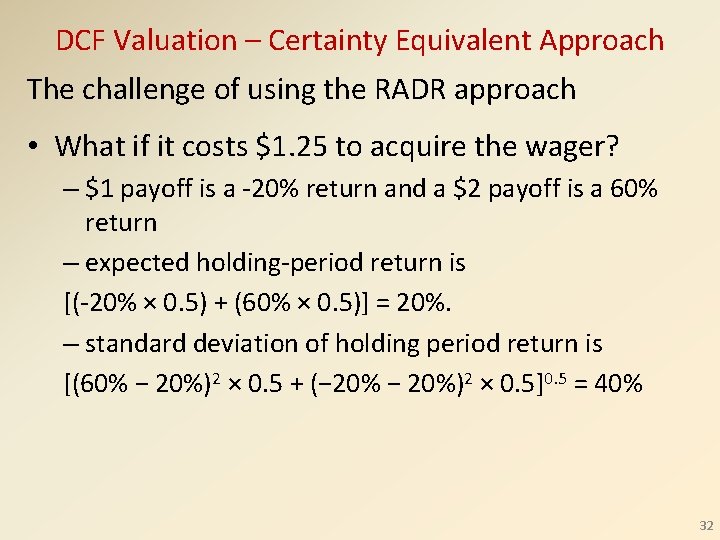 DCF Valuation – Certainty Equivalent Approach

The challenge of using the RADR approach

• What if it costs \$1.25 to acquire the wager?

– \$1 payoff is a -20% return and a \$2 payoff is a 60% return

– expected holding-period return is

[(-20% × 0.5) + (60% × 0.5)] = 20%.

– standard deviation of holding period return is

$[(60\% - 20\%)^2 \times 0.5 + (-20\% - 20\%)^2 \times 0.5]^{0.5} = 40\%$

32